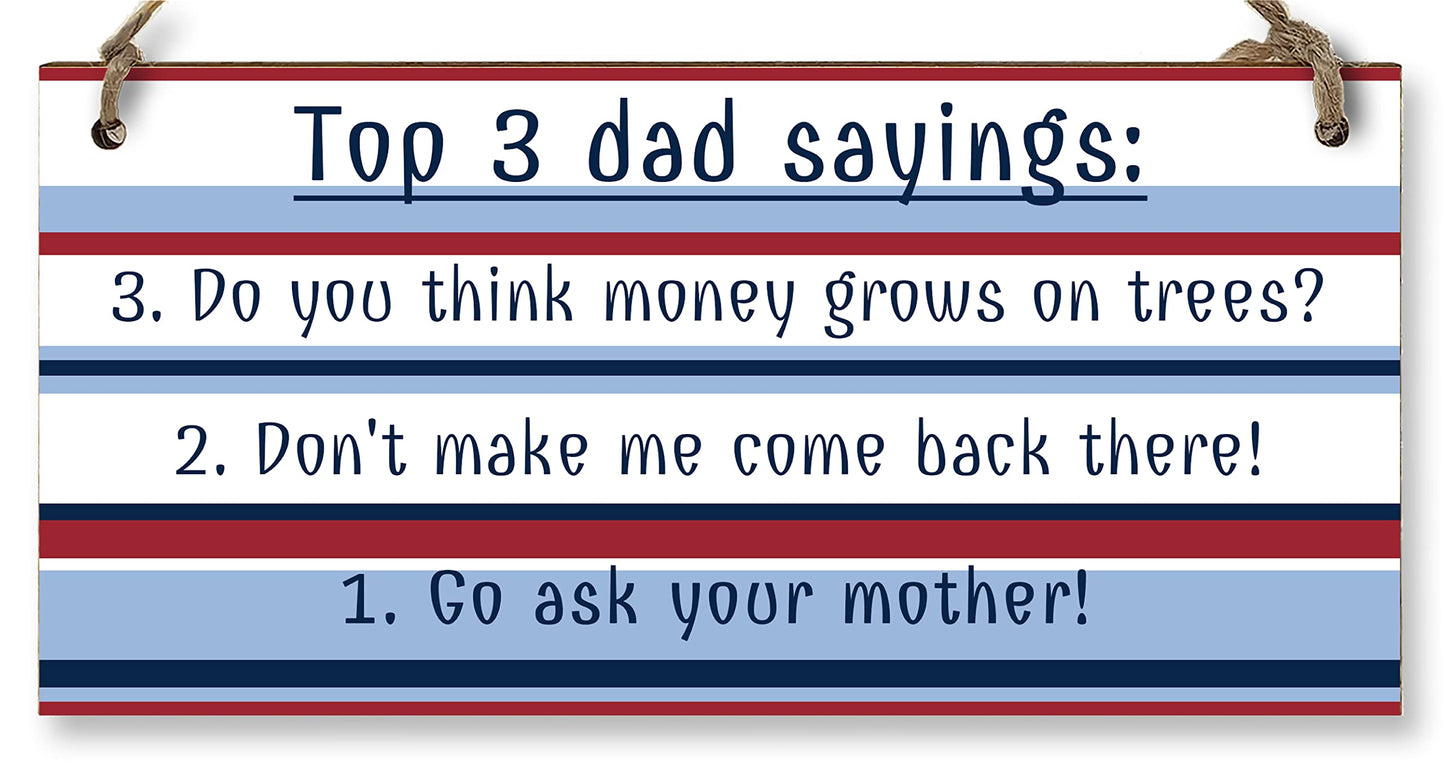 Top 3 dad sayings:

3. Do you think money grows on trees?

2. Don't make me come back there!

1. Go ask your mother!